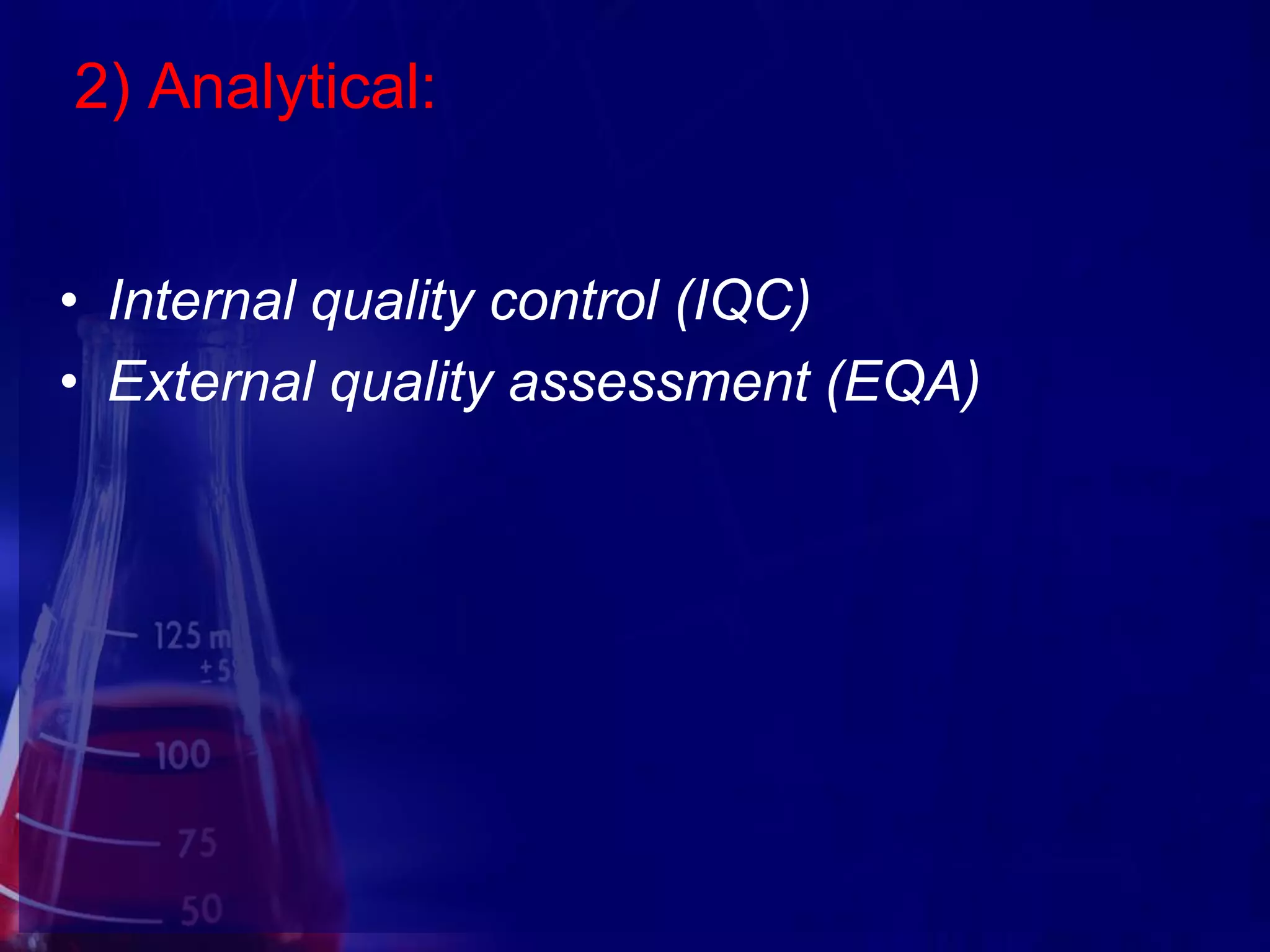 2) Analytical:

• Internal quality control (IQC)
• External quality assessment (EQA)

125 m
±5
100
75
50